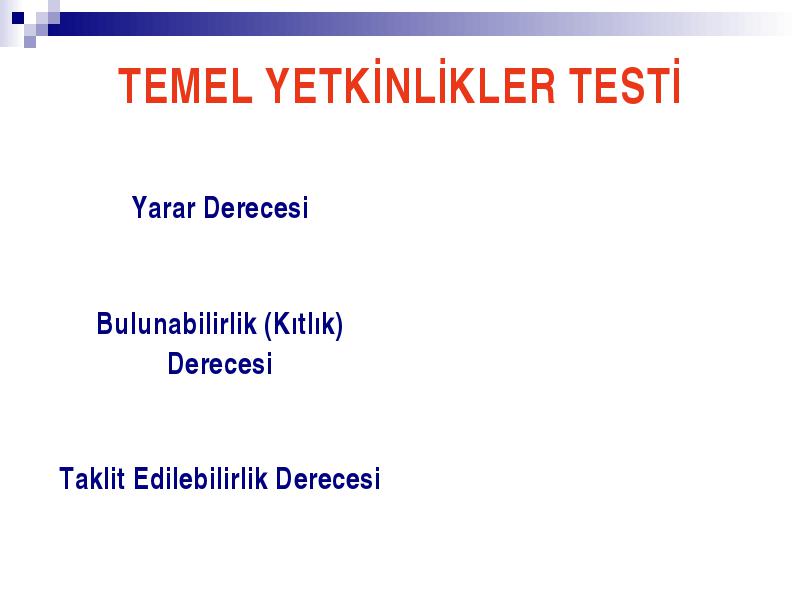 TEMEL YETKİNLİKLER TESTİ

Yarar Derecesi

Bulunabilirlik (Kıtlık) Derecesi

Taklit Edilebilirlik Derecesi